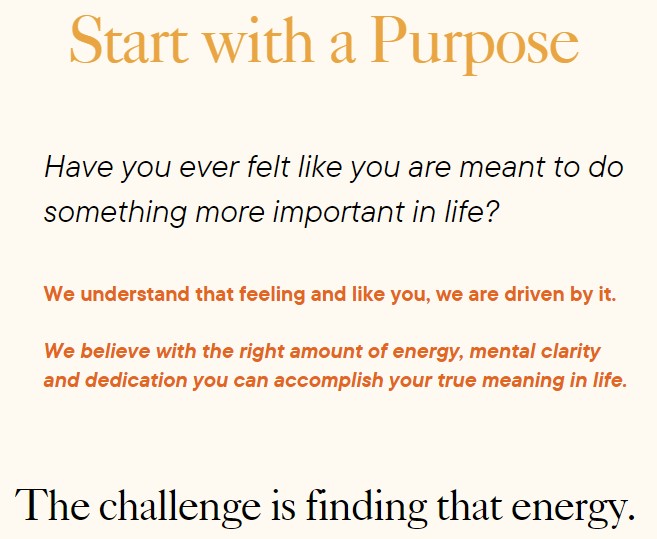 Start with a Purpose

Have you ever felt like you are meant to do something more important in life?

We understand that feeling and like you, we are driven by it.

We believe with the right amount of energy, mental clarity and dedication you can accomplish your true meaning in life.

The challenge is finding that energy.